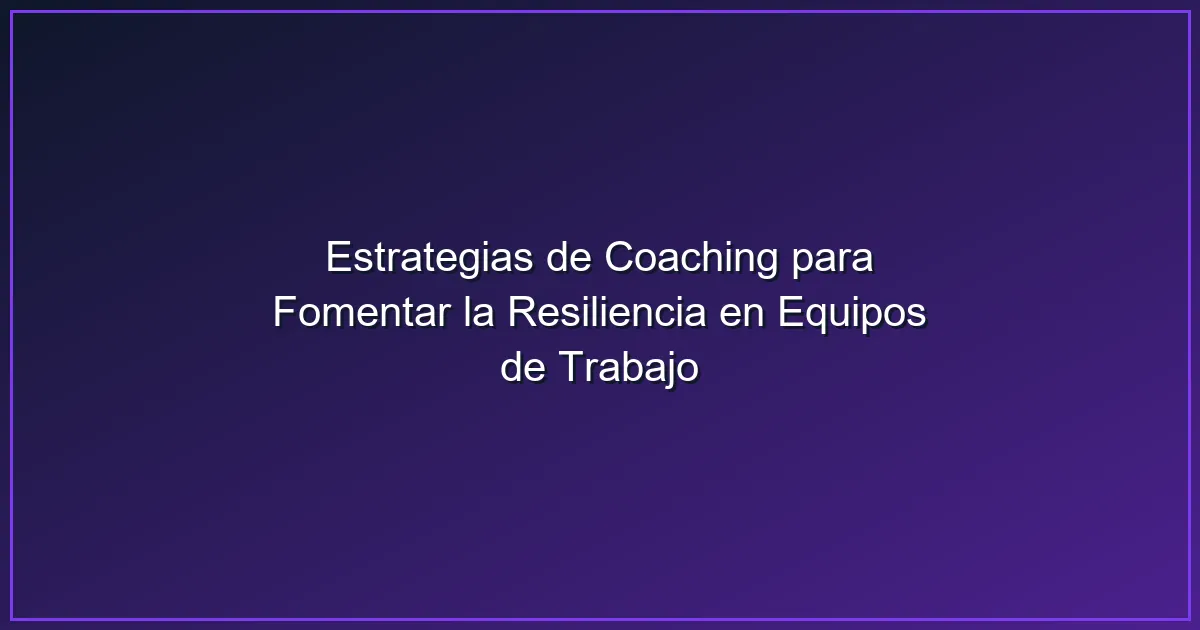 Estrategias de Coaching para Fomentar la Resiliencia en Equipos de Trabajo